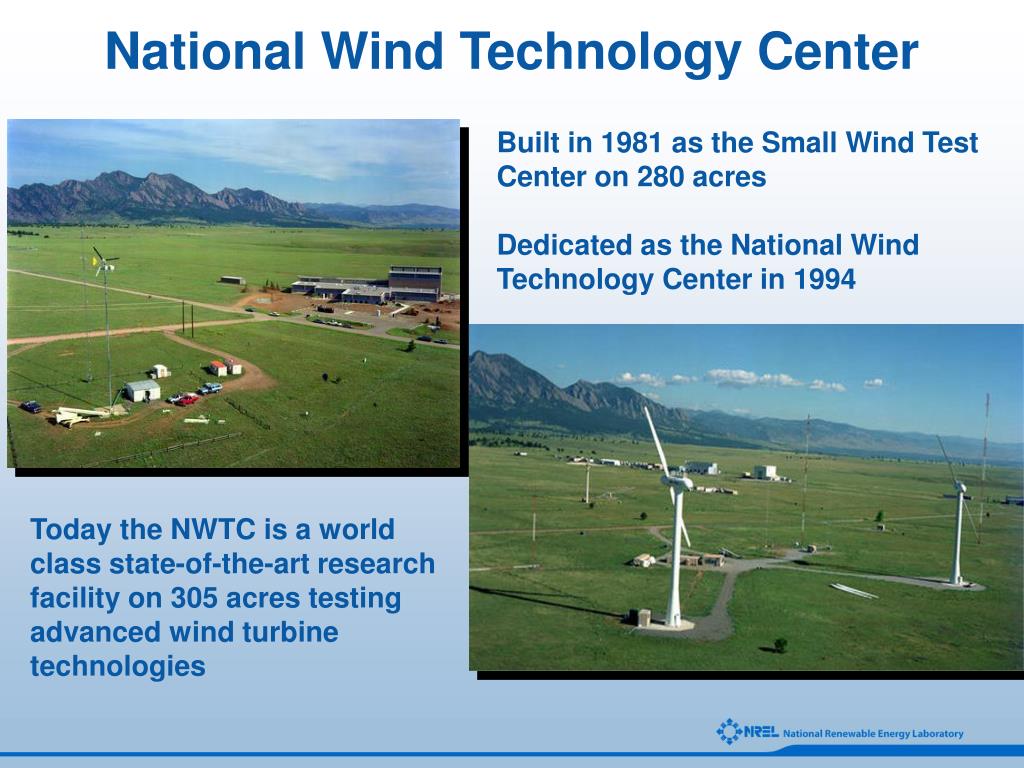 National Wind Technology Center

Built in 1981 as the Small Wind Test Center on 280 acres

Dedicated as the National Wind Technology Center in 1994

Today the NWTC is a world class state-of-the-art research facility on 305 acres testing advanced wind turbine technologies

NREL National Renewable Energy Laboratory